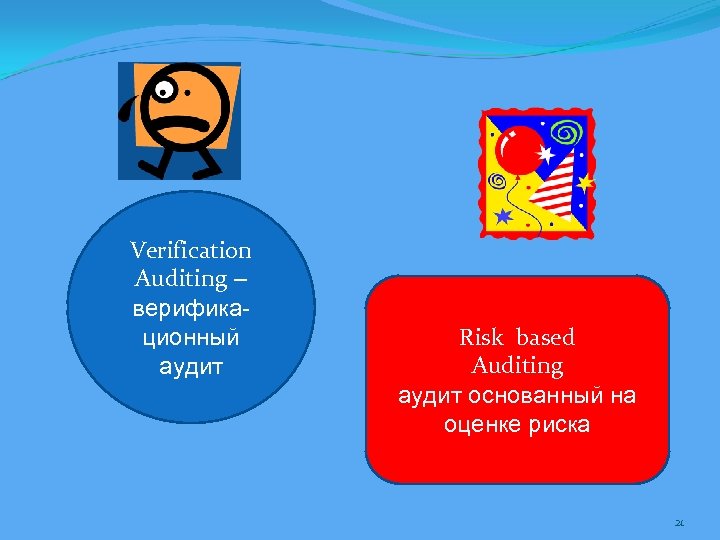 Verification Auditing – верификационный аудит

Risk based Auditing аудит основанный на оценке риска

21